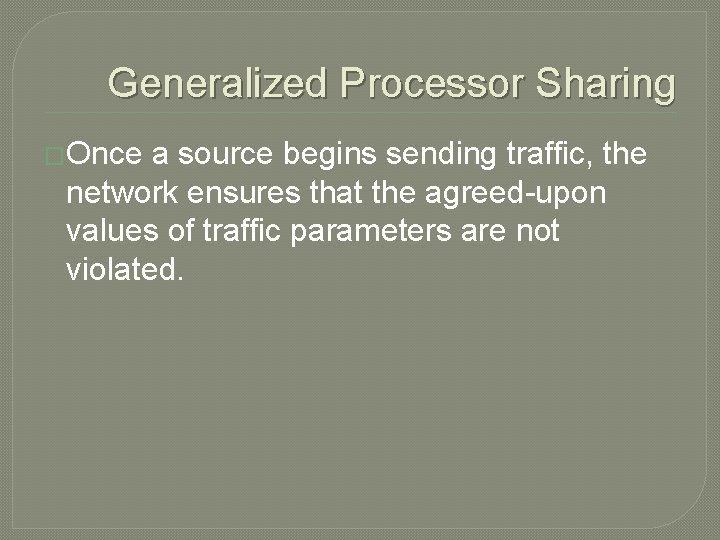 Generalized Processor Sharing

Once a source begins sending traffic, the network ensures that the agreed-upon values of traffic parameters are not violated.